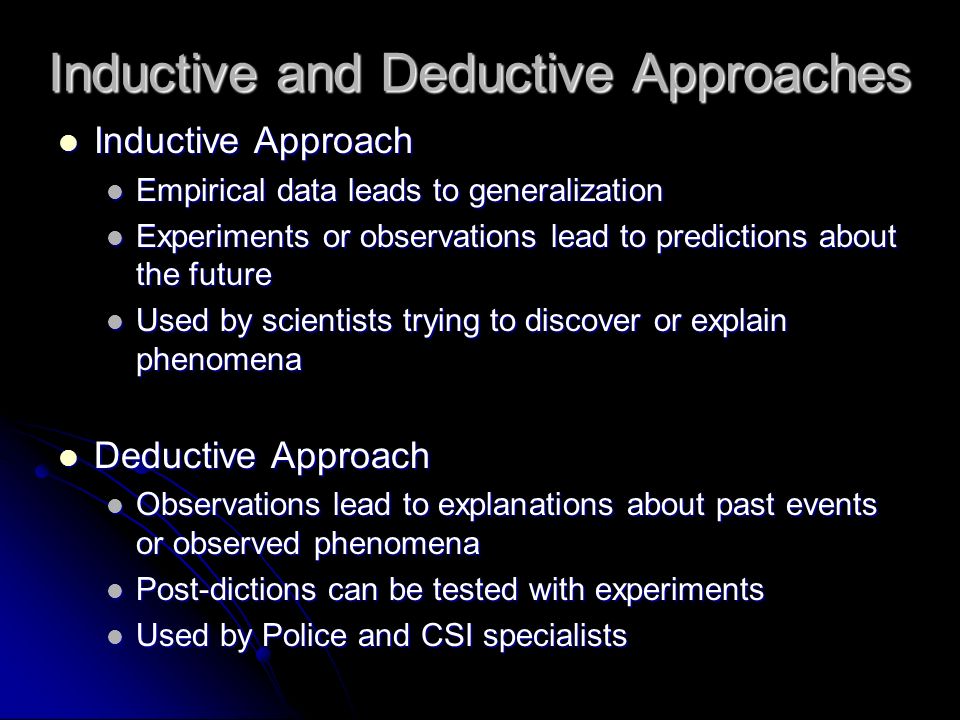 Inductive and Deductive Approaches

- Inductive Approach
  - Empirical data leads to generalization
  - Experiments or observations lead to predictions about the future
  - Used by scientists trying to discover or explain phenomena

- Deductive Approach
  - Observations lead to explanations about past events or observed phenomena
  - Post-dictions can be tested with experiments
  - Used by Police and CSI specialists